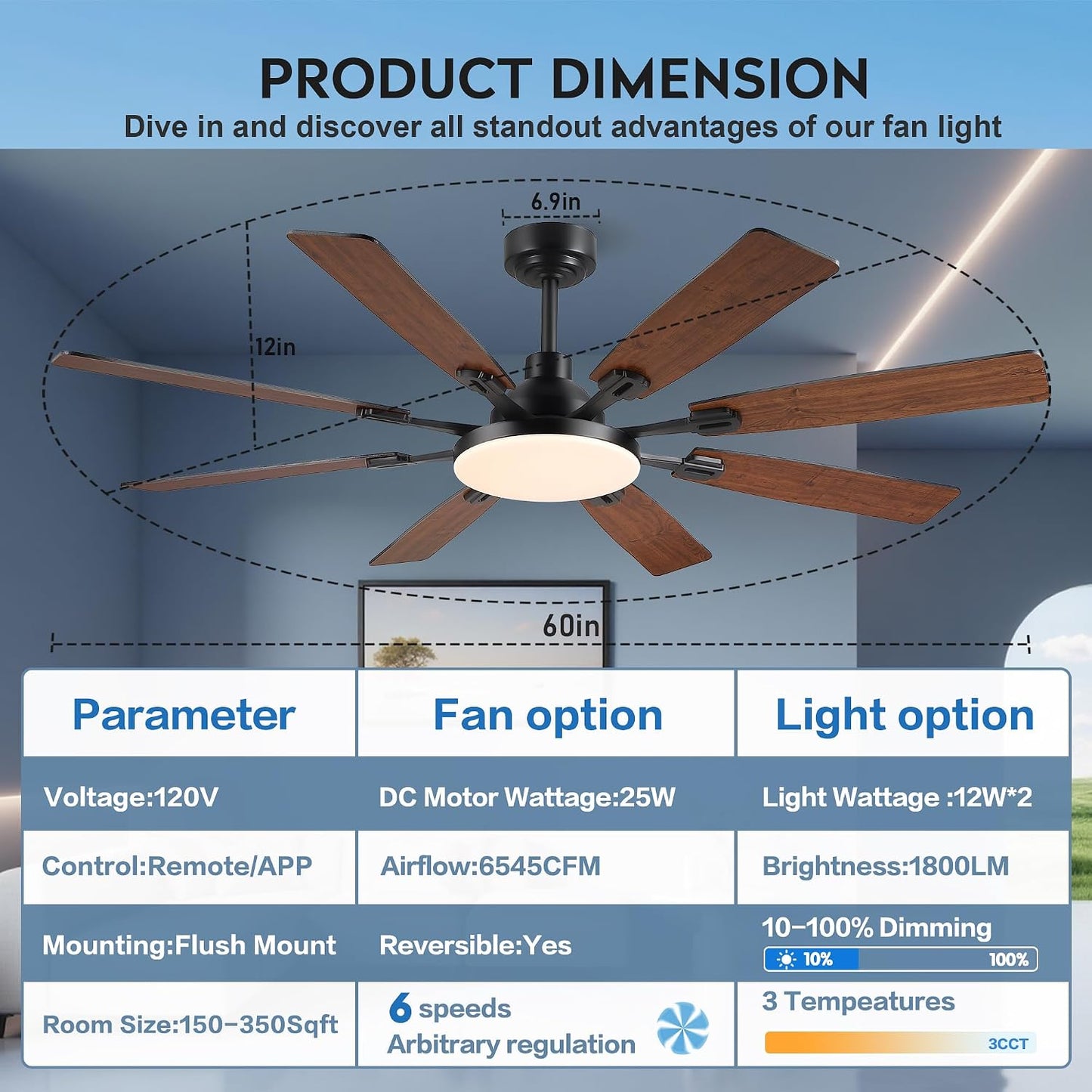 PRODUCT DIMENSION

Dive in and discover all standout advantages of our fan light

6.9in

12in

60in

| Parameter | Fan option | Light option |
|---|---|---|
| Voltage:120V | DC Motor Wattage:25W | Light Wattage :12W*2 |
| Control:Remote/APP | Airflow:6545CFM | Brightness:1800LM |
| Mounting:Flush Mount | Reversible:Yes | 10-100% Dimming 10% 100% |
| Room Size:150-350Sqft | 6 speeds Arbitrary regulation | 3 Tempeatures 3CCT |